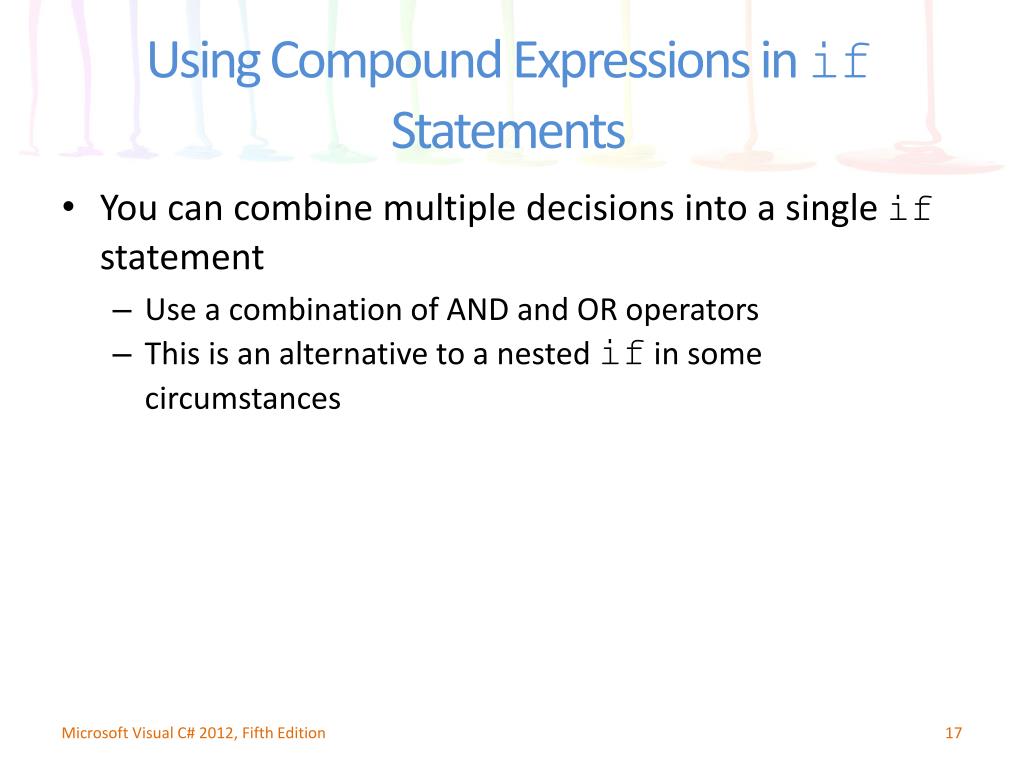 Using Compound Expressions in if Statements

• You can combine multiple decisions into a single if statement
– Use a combination of AND and OR operators
– This is an alternative to a nested if in some circumstances

Microsoft Visual C# 2012, Fifth Edition

17